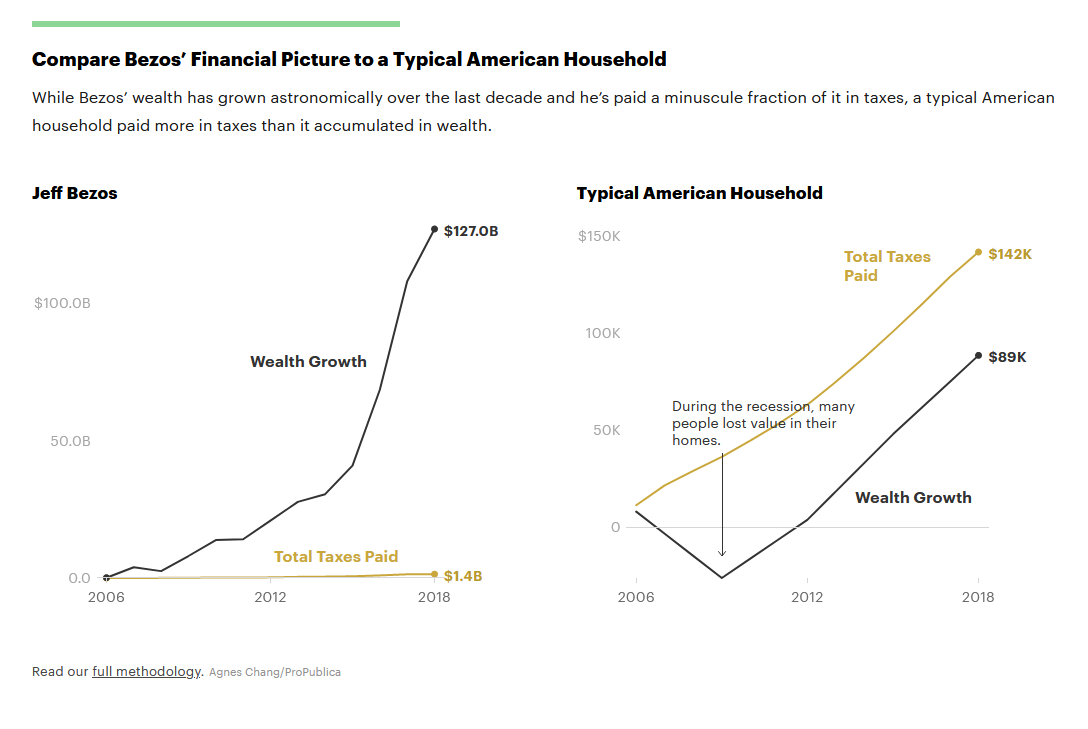 Compare Bezos' Financial Picture to a Typical American Household

While Bezos' wealth has grown astronomically over the last decade and he's paid a minuscule fraction of it in taxes, a typical American household paid more in taxes than it accumulated in wealth.

Jeff Bezos

$127.0B

$100.0B

Wealth Growth

50.0B

Total Taxes Paid

0.0

$1.4B

2006

2012

2018

Typical American Household

$150K

Total Taxes Paid

$142K

100K

$89K

During the recession, many people lost value in their homes.

50K

Wealth Growth

0

2006

2012

2018

Read our full methodology. Agnes Chang/ProPublica